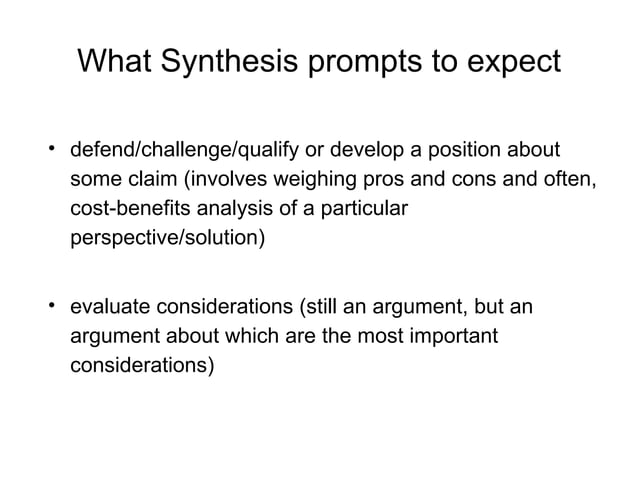 What Synthesis prompts to expect

• defend/challenge/qualify or develop a position about some claim (involves weighing pros and cons and often, cost-benefits analysis of a particular perspective/solution)

• evaluate considerations (still an argument, but an argument about which are the most important considerations)